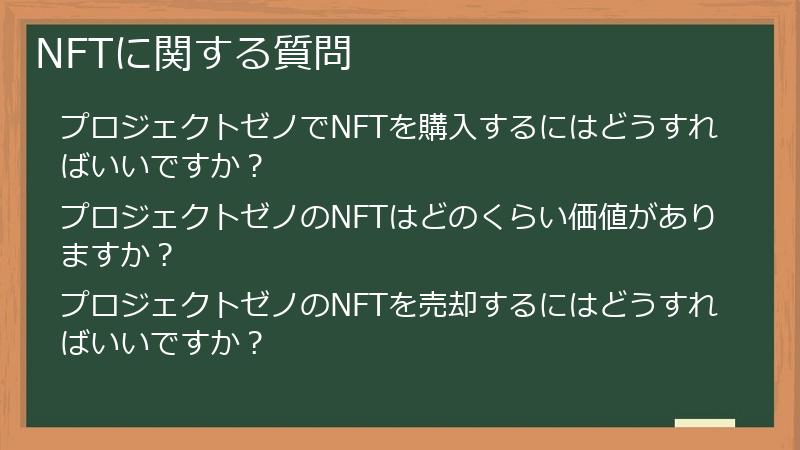 NFTに関する質問

プロジェクトゼノでNFTを購入するにはどうすればいいですか？

プロジェクトゼノのNFTはどのくらい価値がありますか？

プロジェクトゼノのNFTを売却するにはどうすればいいですか？